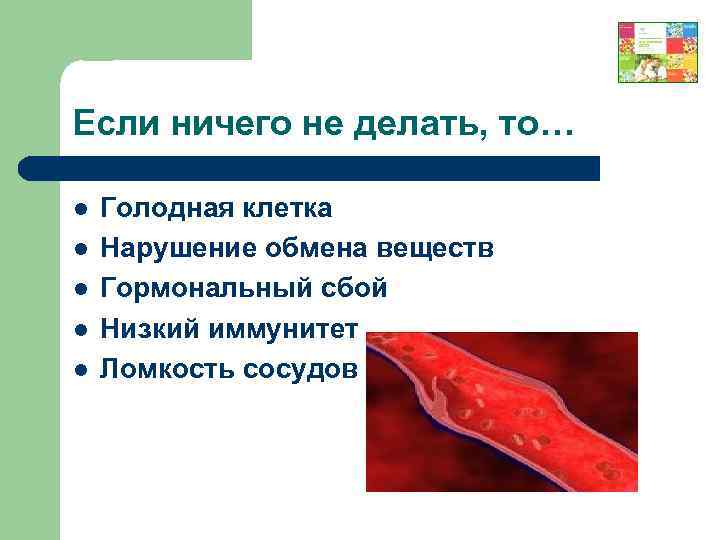 Если ничего не делать, то…

- Голодная клетка
- Нарушение обмена веществ
- Гормональный сбой
- Низкий иммунитет
- Ломкость сосудов